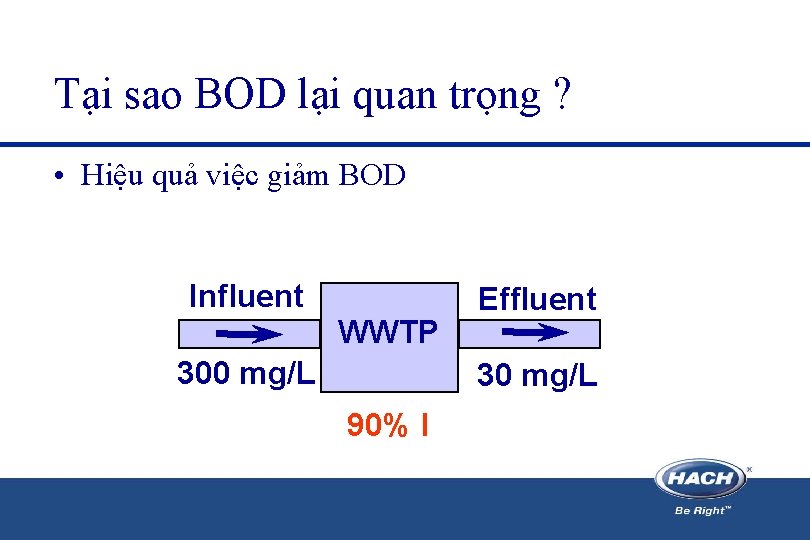 Tại sao BOD lại quan trọng ?

• Hiệu quả việc giảm BOD

Influent

300 mg/L

WWTP

Effluent

30 mg/L

90% I

HACH

Be Right™